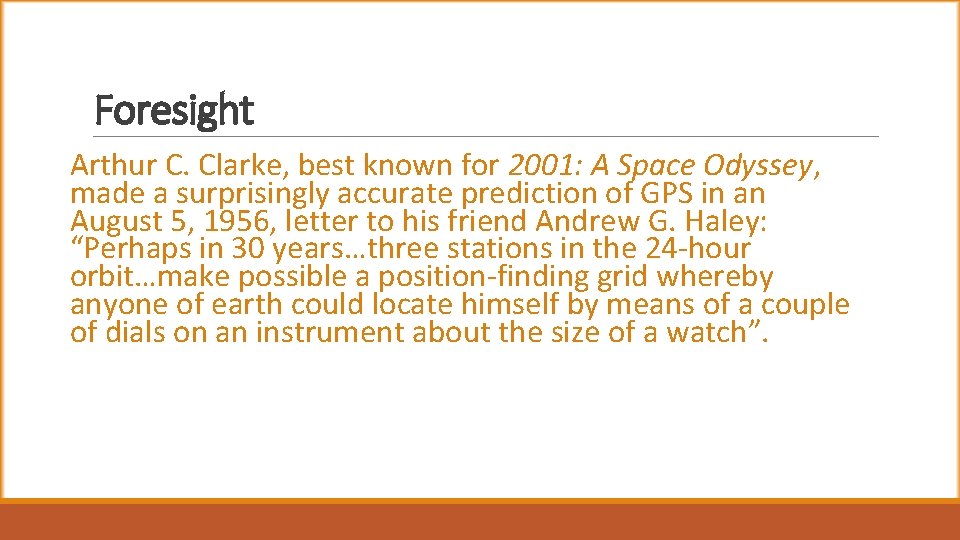 Foresight

Arthur C. Clarke, best known for 2001: A Space Odyssey, made a surprisingly accurate prediction of GPS in an August 5, 1956, letter to his friend Andrew G. Haley: “Perhaps in 30 years…three stations in the 24-hour orbit…make possible a position-finding grid whereby anyone of earth could locate himself by means of a couple of dials on an instrument about the size of a watch”.